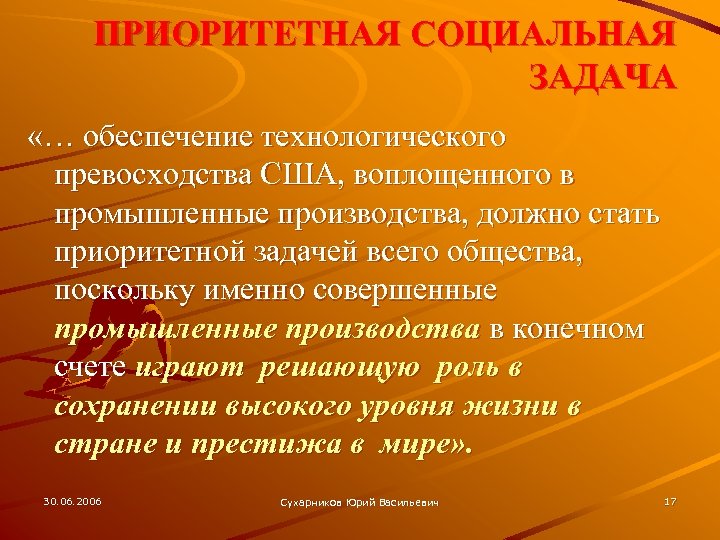 ПРИОРИТЕТНАЯ СОЦИАЛЬНАЯ ЗАДАЧА

«… обеспечение технологического превосходства США, воплощенного в промышленные производства, должно стать приоритетной задачей всего общества, поскольку именно совершенные промышленные производства в конечном счете играют решающую роль в сохранении высокого уровня жизни в стране и престижа в мире».

30.06.2006

Сухарников Юрий Васильевич

17